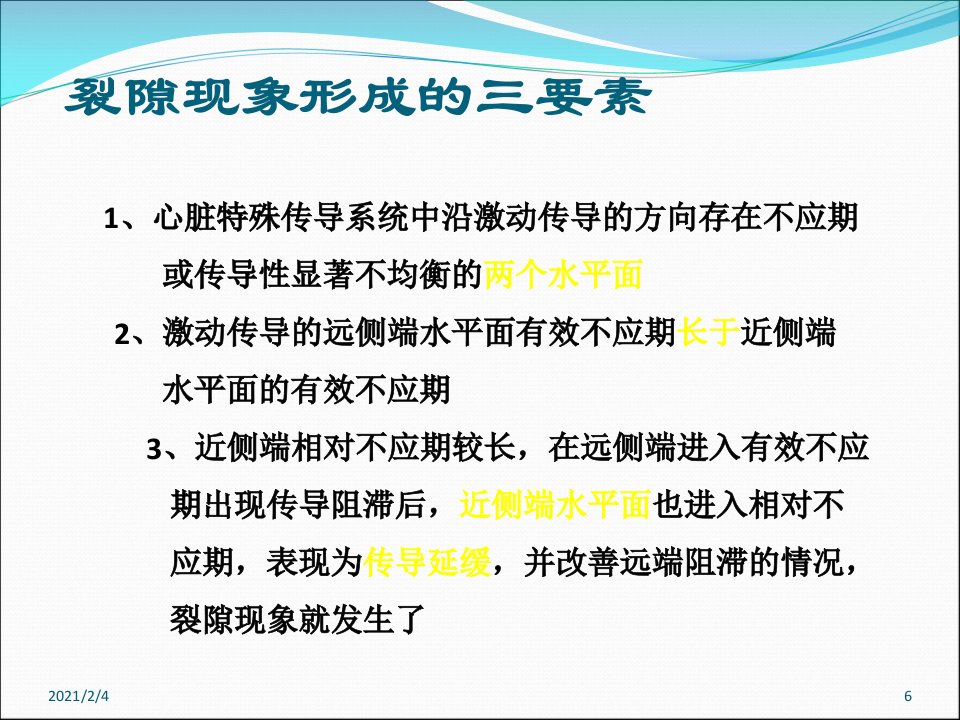 裂隙现象形成的三要素

1、心脏特殊传导系统中沿激动传导的方向存在不应期或传导性显著不均衡的两个水平面

2、激动传导的远侧端水平面有效不应期长于近侧端水平面的有效不应期

3、近侧端相对不应期较长，在远侧端进入有效不应期出现传导阻滞后，近侧端水平面也进入相对不应期，表现为传导延缓，并改善远端阻滞的情况，裂隙现象就发生了

2021/2/4

6